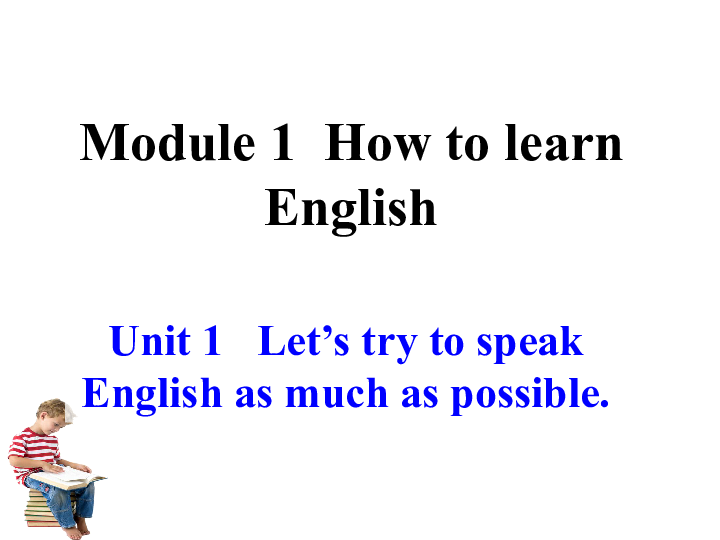 Module 1 How to learn English

Unit 1 Let’s try to speak English as much as possible.